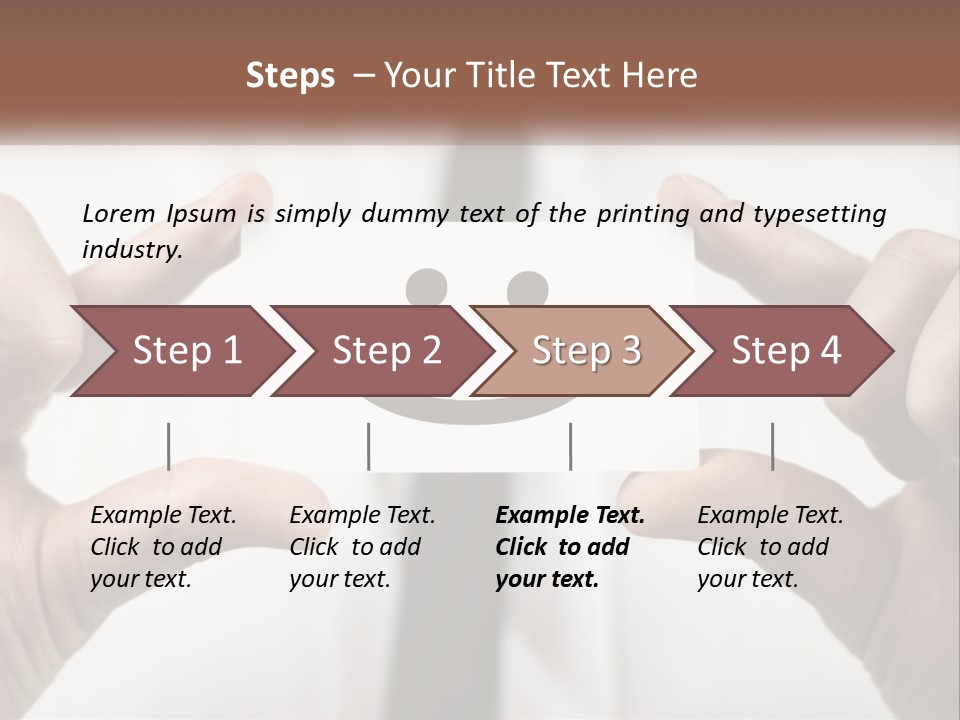 Steps – Your Title Text Here

Lorem Ipsum is simply dummy text of the printing and typesetting industry.

Step 1

Step 2

Step 3

Step 4

Example Text. Click to add your text.

Example Text. Click to add your text.

Example Text. Click to add your text.

Example Text. Click to add your text.